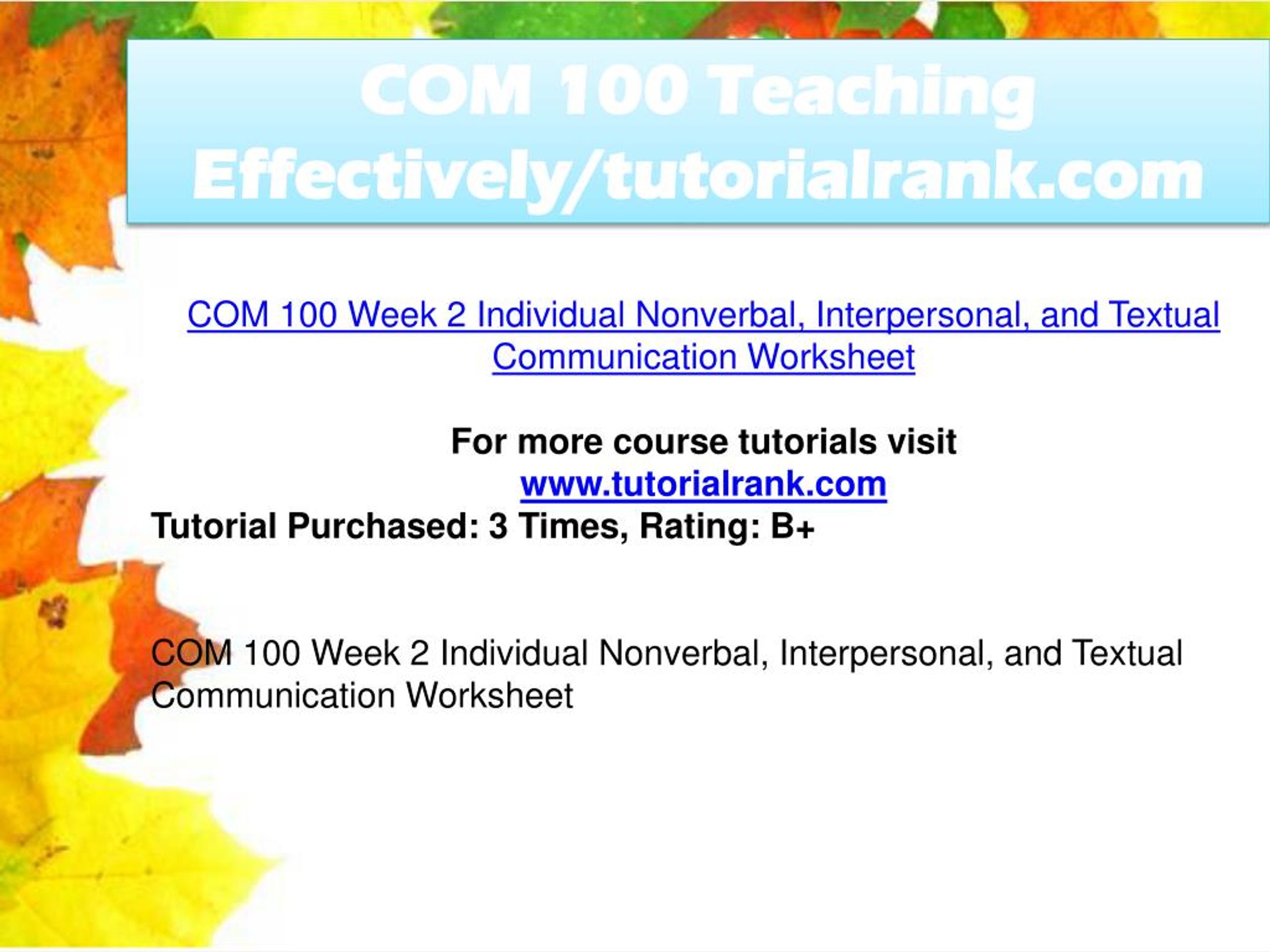 COM 100 Teaching Effectively/tutorialrank.com

COM 100 Week 2 Individual Nonverbal, Interpersonal, and Textual Communication Worksheet

For more course tutorials visit
www.tutorialrank.com
Tutorial Purchased: 3 Times, Rating: B+

COM 100 Week 2 Individual Nonverbal, Interpersonal, and Textual Communication Worksheet